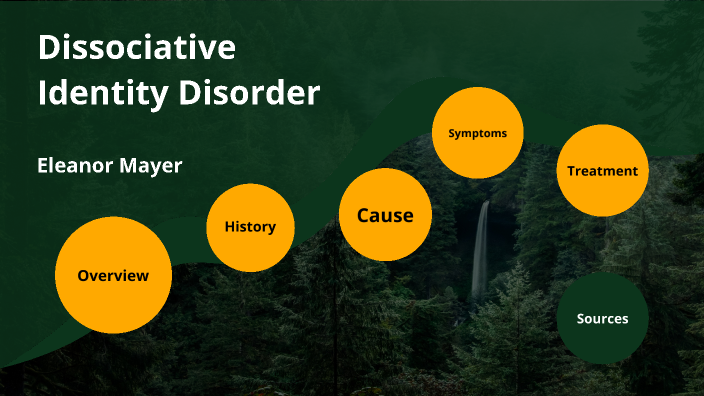 Dissociative Identity Disorder

Eleanor Mayer

Overview

History

Cause

Symptoms

Treatment

Sources